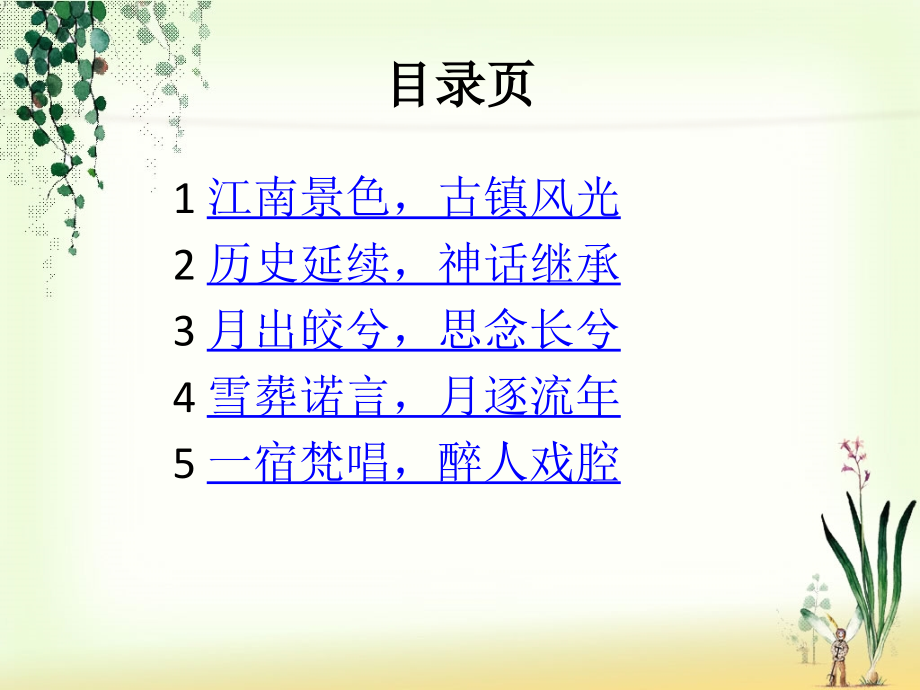 目录页

1 江南景色，古镇风光

2 历史延续，神话继承

3 月出皎兮，思念长兮

4 雪葬诺言，月逐流年

5 一宿梵唱，醉人戏腔